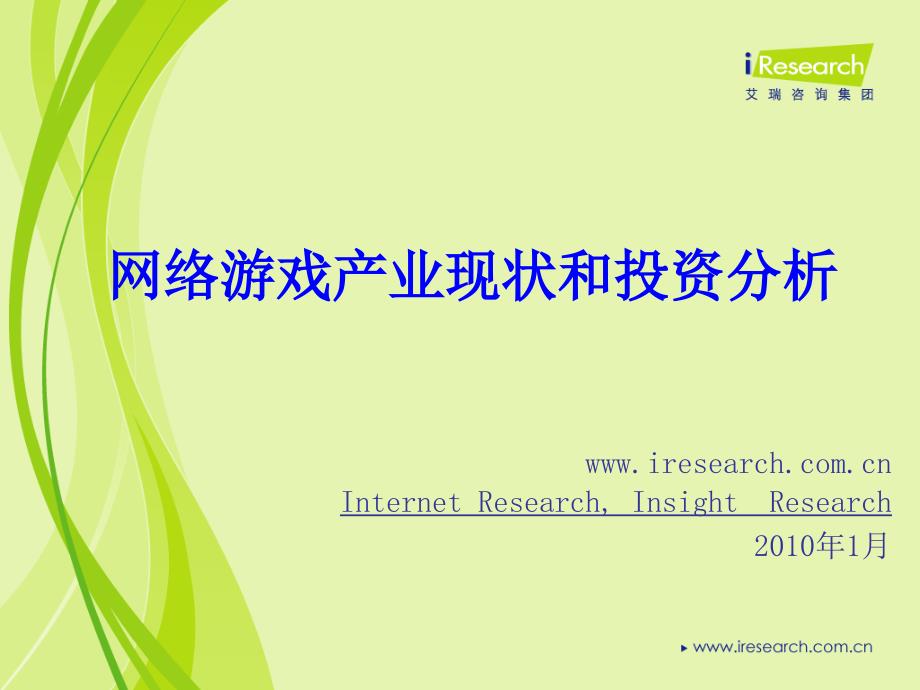 iResearch
艾瑞咨询集团

网络游戏产业现状和投资分析

www.iresearch.com.cn
Internet Research, Insight  Research
2010年1月

www.iresearch.com.cn